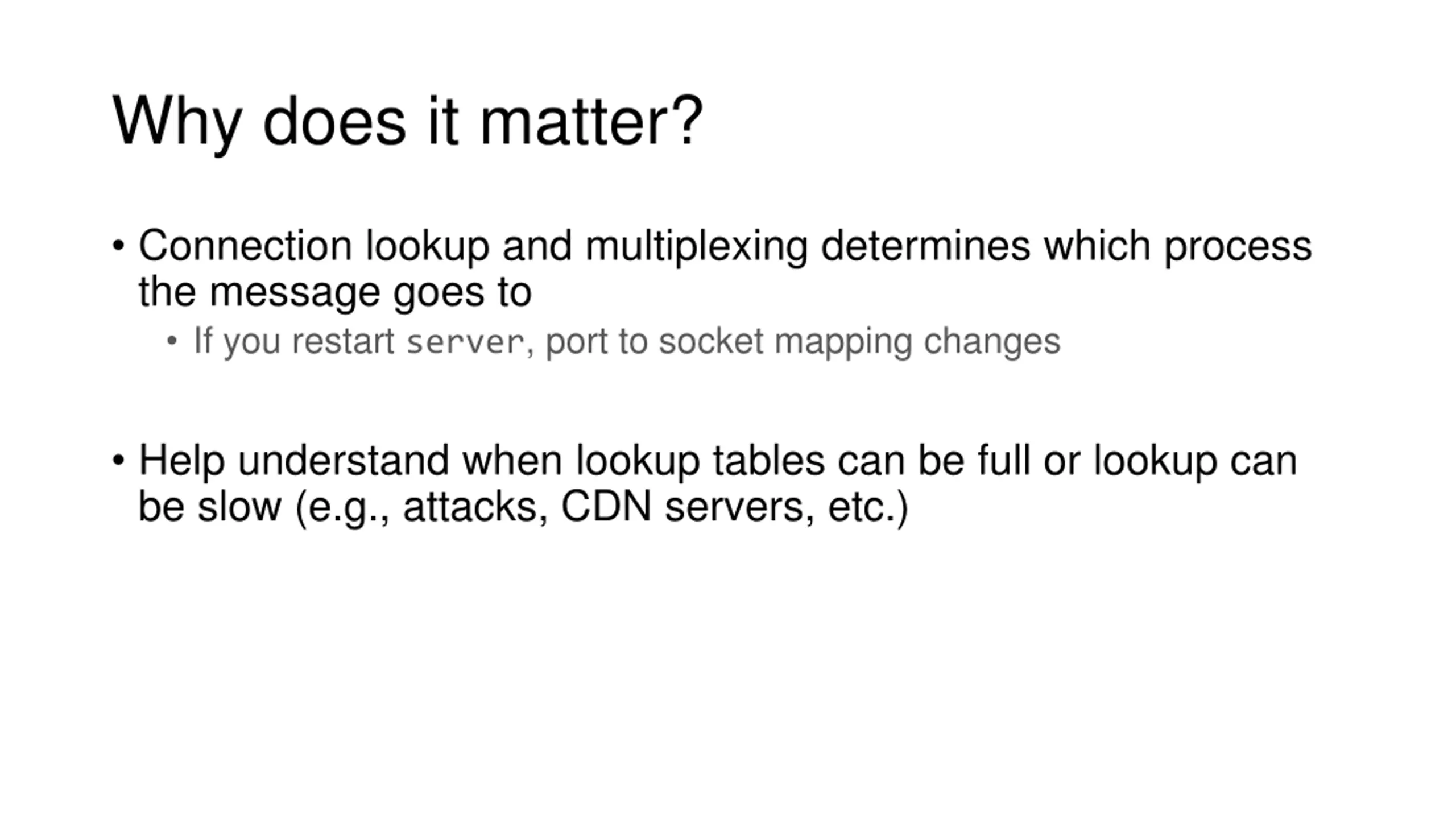 Why does it matter?

• Connection lookup and multiplexing determines which process the message goes to
  • If you restart server, port to socket mapping changes

• Help understand when lookup tables can be full or lookup can be slow (e.g., attacks, CDN servers, etc.)